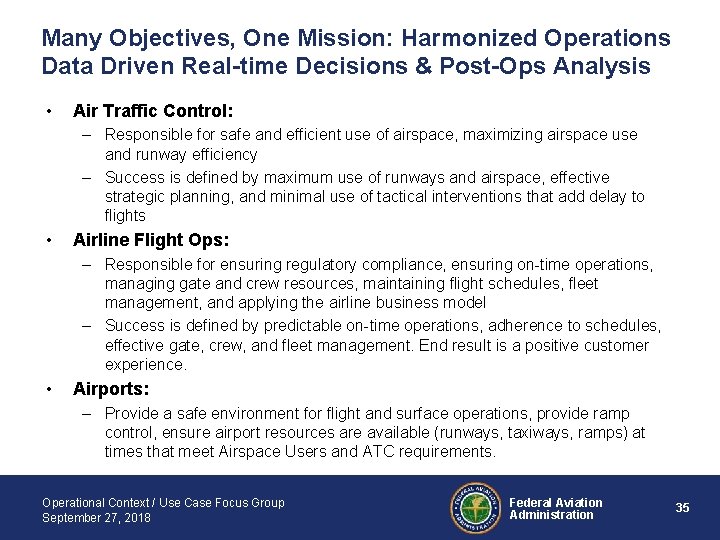 Many Objectives, One Mission: Harmonized Operations Data Driven Real-time Decisions & Post-Ops Analysis

• Air Traffic Control:
– Responsible for safe and efficient use of airspace, maximizing airspace use and runway efficiency
– Success is defined by maximum use of runways and airspace, effective strategic planning, and minimal use of tactical interventions that add delay to flights

• Airline Flight Ops:
– Responsible for ensuring regulatory compliance, ensuring on-time operations, managing gate and crew resources, maintaining flight schedules, fleet management, and applying the airline business model
– Success is defined by predictable on-time operations, adherence to schedules, effective gate, crew, and fleet management. End result is a positive customer experience.

• Airports:
– Provide a safe environment for flight and surface operations, provide ramp control, ensure airport resources are available (runways, taxiways, ramps) at times that meet Airspace Users and ATC requirements.

Operational Context / Use Case Focus Group
September 27, 2018

FEDERAL AVIATION ADMINISTRATION

Federal Aviation Administration

35